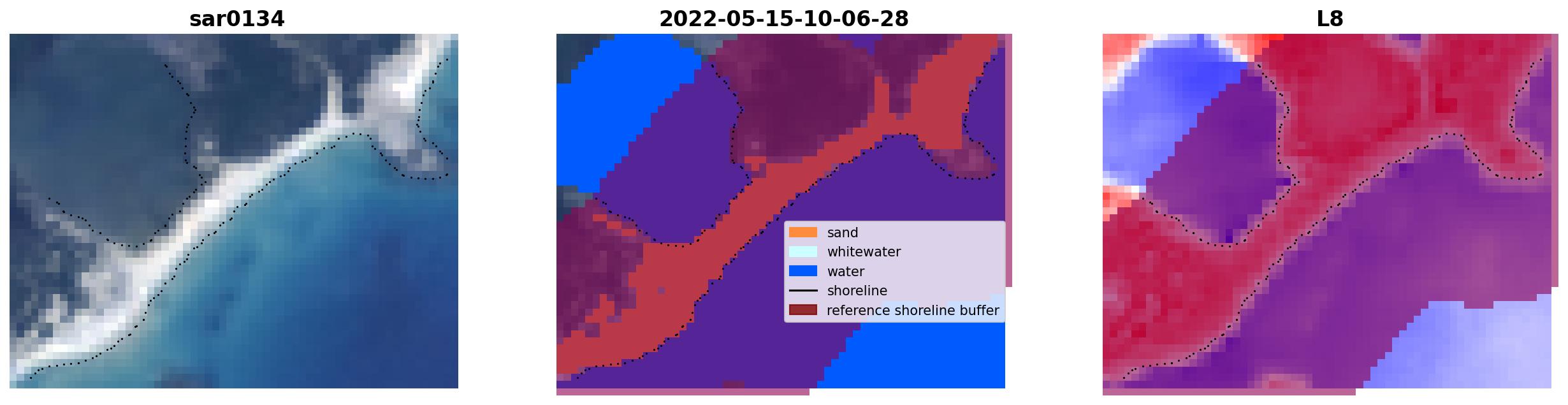 sar0134

2022-05-15-10-06-28

sand
whitewater
water
shoreline
reference shoreline buffer

L8